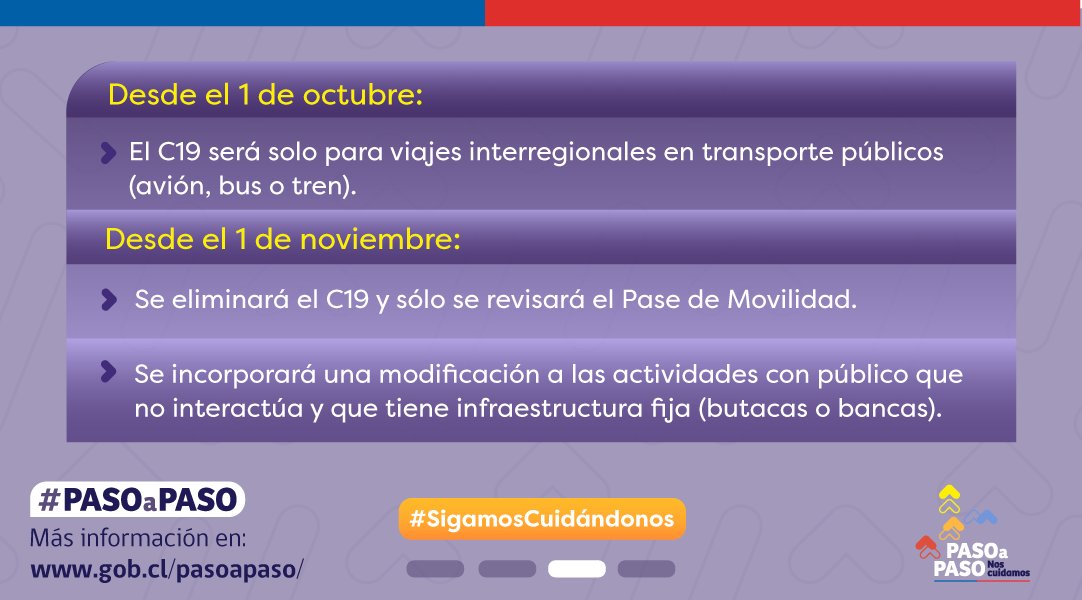 Desde el 1 de octubre:

El C19 será solo para viajes interregionales en transporte públicos (avión, bus o tren).

Desde el 1 de noviembre:

Se eliminará el C19 y sólo se revisará el Pase de Movilidad.

Se incorporará una modificación a las actividades con público que no interactúa y que tiene infraestructura fija (butacas o bancas).

#PASOaPASO
Más información en:
www.gob.cl/pasoapaso/

#SigamosCuidándonos

PASOa PASO Nos cuidamos